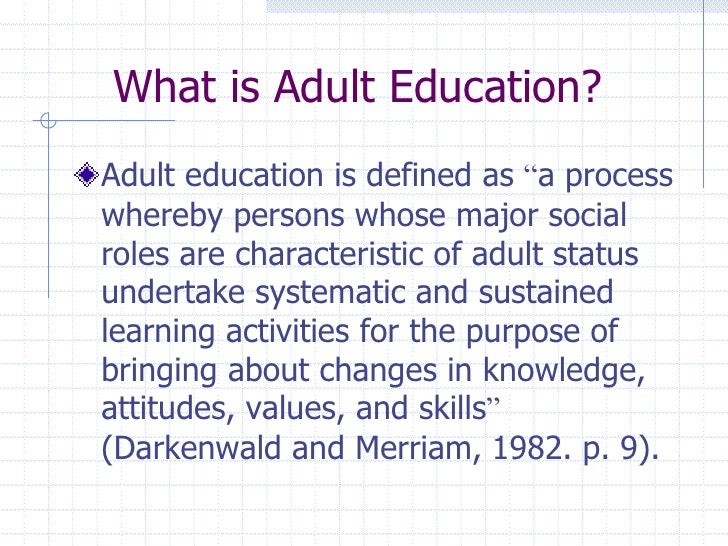 What is Adult Education?

Adult education is defined as “a process whereby persons whose major social roles are characteristic of adult status undertake systematic and sustained learning activities for the purpose of bringing about changes in knowledge, attitudes, values, and skills” (Darkenwald and Merriam, 1982. p. 9).